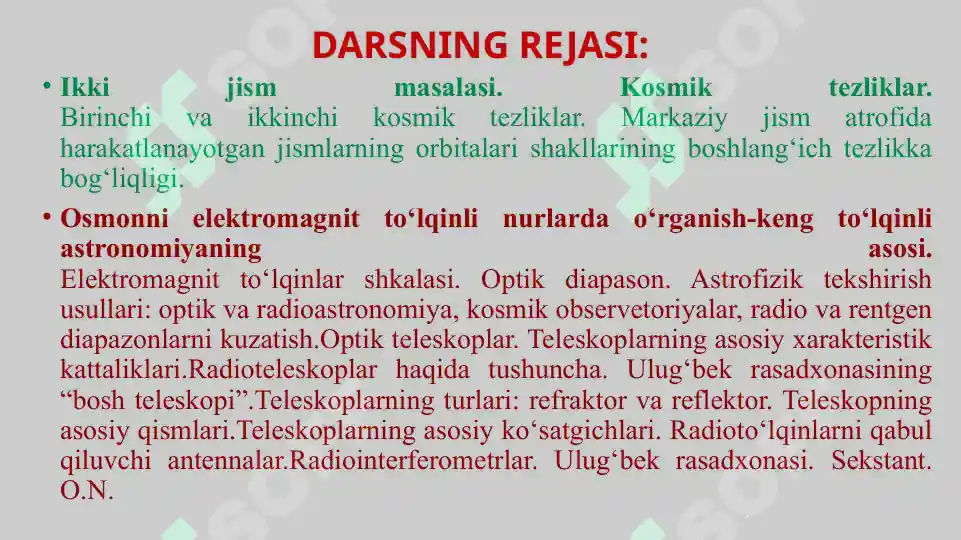 DARSNING REJASI:

• Ikki jism masalasi. Kosmik tezliklar. Birinchi va ikkinchi kosmik tezliklar. Markaziy jism atrofida harakatlanayotgan jismlarning orbitalari shakllarining boshlang‘ich tezlikka bog‘liqligi.

• Osmonni elektromagnit to‘lqinli nurlarda o‘rganish-keng to‘lqinli astronomiyaning asosi. Elektromagnit to‘lqinlar shkalasi. Optik diapason. Astrofizik tekshirish usullari: optik va radioastronomiya, kosmik observetoriyalar, radio va rentgen diapazonlarni kuzatish.Optik teleskoplar. Teleskoplarning asosiy xarakteristik kattaliklari.Radioteleskoplar haqida tushuncha. Ulug‘bek rasadxonasining “bosh teleskopi”.Teleskoplarning turlari: refraktor va reflektor. Teleskopning asosiy qismlari.Teleskoplarning asosiy ko‘satgichlari. Radioto‘lqinlarni qabul qiluvchi antennalar.Radiointerferometrlar. Ulug‘bek rasadxonasi. Sekstant. O.N.